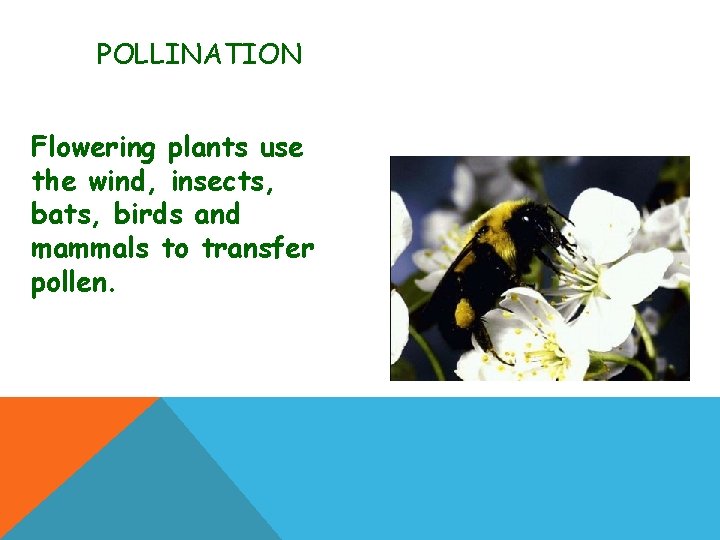 POLLINATION

Flowering plants use the wind, insects, bats, birds and mammals to transfer pollen.